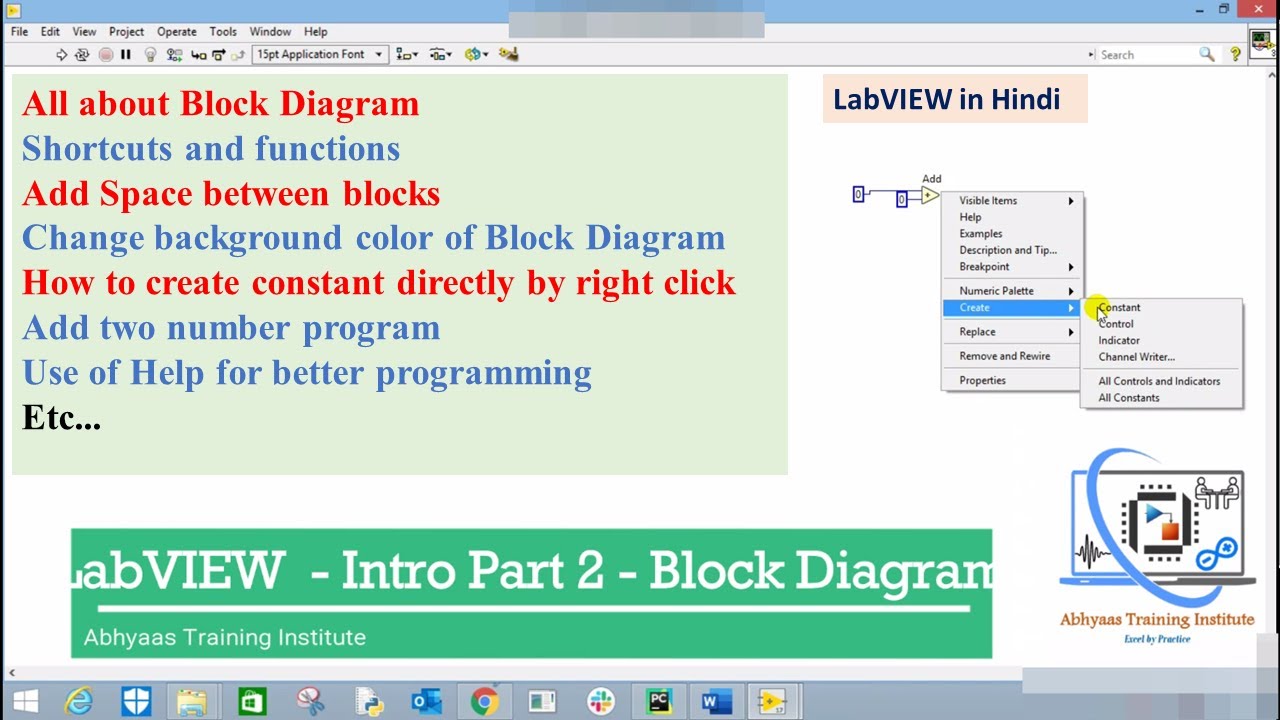 File Edit View Project Operate Tools Window Help

15pt Application Font

Search

All about Block Diagram
Shortcuts and functions
Add Space between blocks
Change background color of Block Diagram
How to create constant directly by right click
Add two number program
Use of Help for better programming
Etc...

LabVIEW in Hindi

Add

0

0

Visible Items
Help
Examples
Description and Tip...
Breakpoint
Numeric Palette
Create
Replace
Remove and Rewire
Properties

Constant
Control
Indicator
Channel Writer...
All Controls and Indicators
All Constants

abVIEW - Intro Part 2 - Block Diagram

Abhyaas Training Institute

Abhyaas Training Institute
Excel by Practice